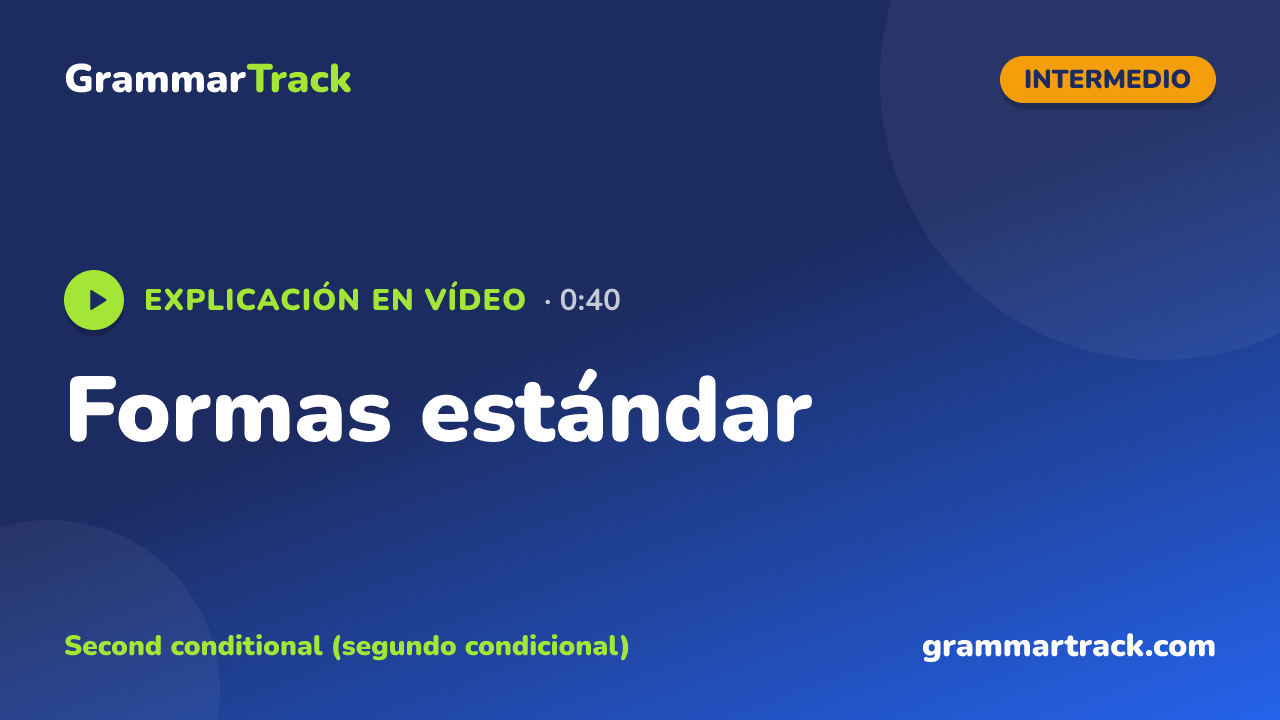 GrammarTrack

INTERMEDIO

EXPLICACIÓN EN VÍDEO · 0:40

Formas estándar

Second conditional (segundo condicional)

grammartrack.com